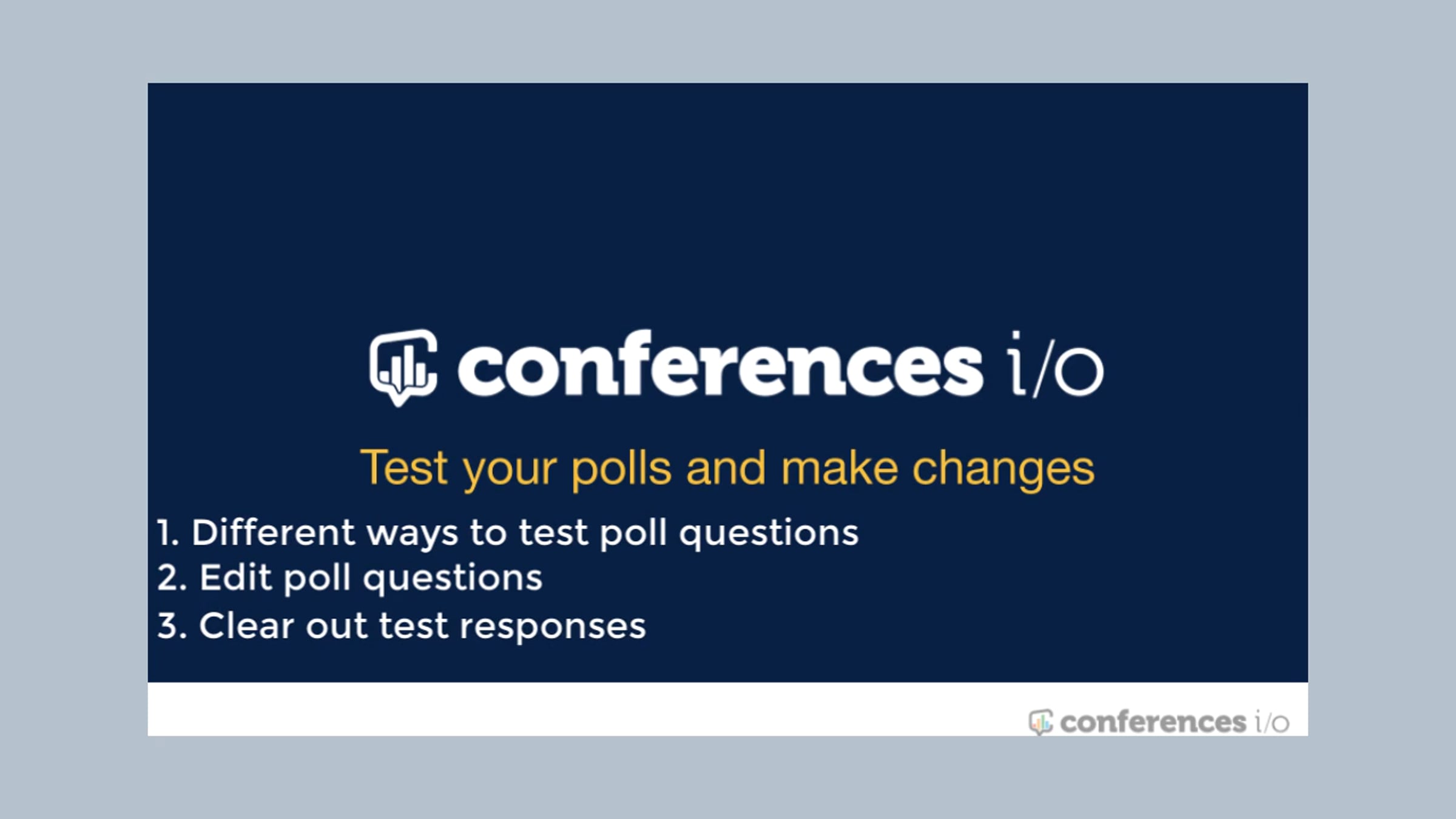 conferences i/o

Test your polls and make changes

1. Different ways to test poll questions
2. Edit poll questions
3. Clear out test responses

conferences i/o